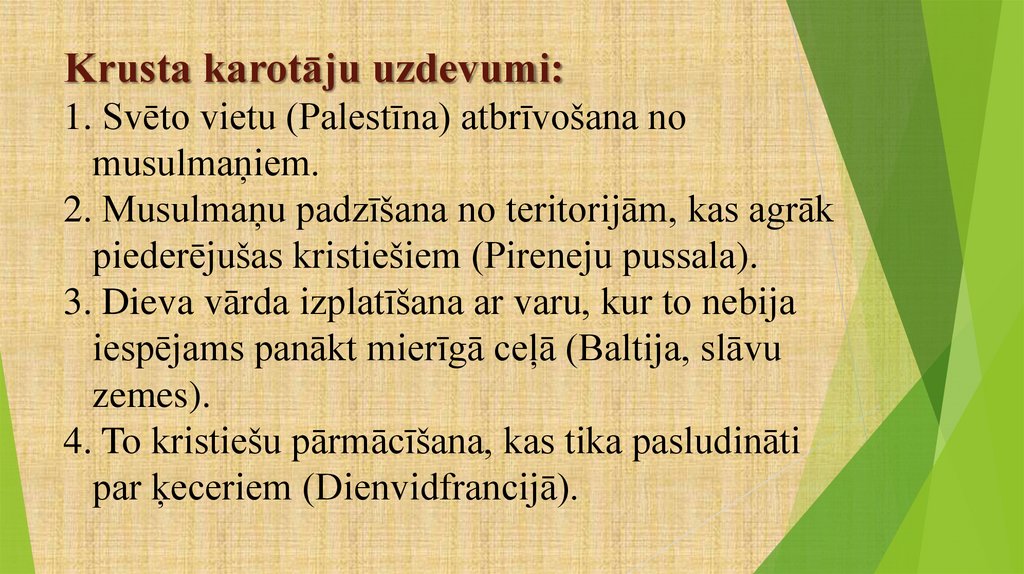 Krusta karotāju uzdevumi:
1. Svēto vietu (Palestīna) atbrīvošana no musulmaņiem.
2. Musulmaņu padzīšana no teritorijām, kas agrāk piederējušas kristiešiem (Pireneju pussala).
3. Dieva vārda izplatīšana ar varu, kur to nebija iespējams panākt mierīgā ceļā (Baltija, slāvu zemes).
4. To kristiešu pārmācīšana, kas tika pasludināti par ķeceriem (Dienvidfrancijā).